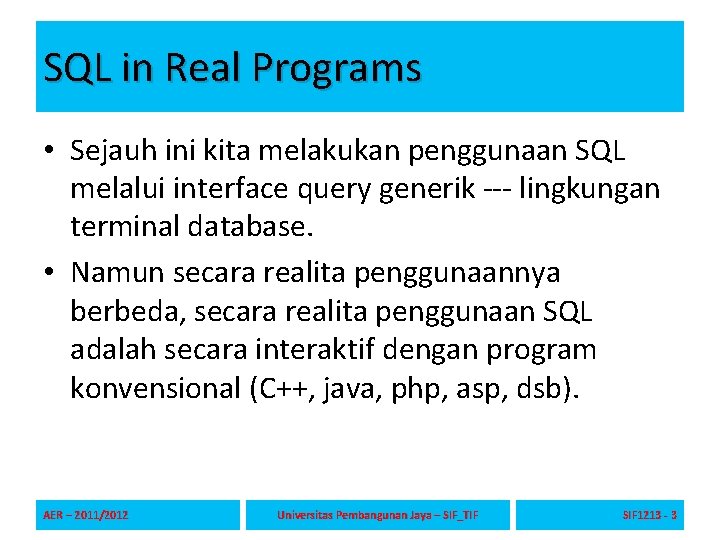 SQL in Real Programs

• Sejauh ini kita melakukan penggunaan SQL melalui interface query generik --- lingkungan terminal database.

• Namun secara realita penggunaannya berbeda, secara realita penggunaan SQL adalah secara interaktif dengan program konvensional (C++, java, php, asp, dsb).

AER – 2011/2012

Universitas Pembangunan Jaya – SIF_TIF

SIF1213 - 3